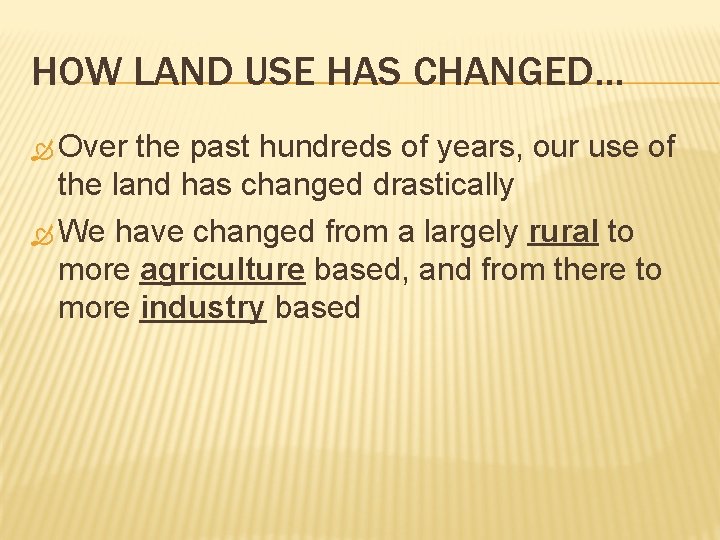 HOW LAND USE HAS CHANGED…

Over the past hundreds of years, our use of the land has changed drastically

We have changed from a largely rural to more agriculture based, and from there to more industry based